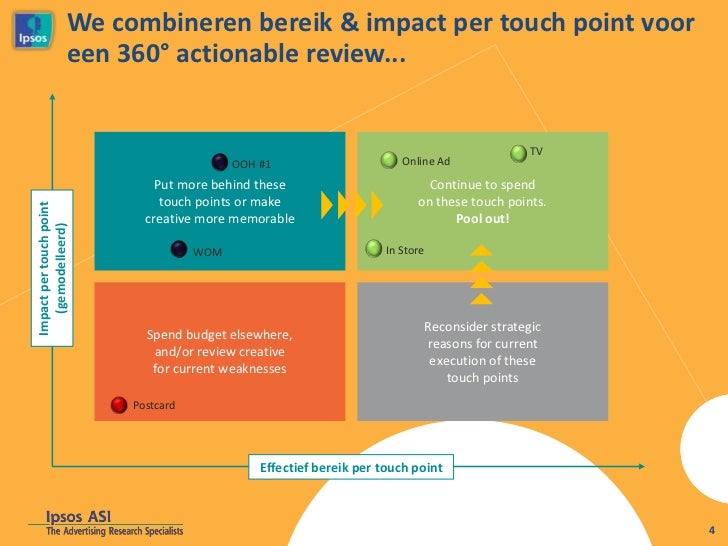 Ipsos

We combineren bereik & impact per touch point voor een 360° actionable review...

Impact per touch point (gemodelleerd)

OOH #1

Put more behind these touch points or make creative more memorable

WOM

Online Ad

TV

Continue to spend on these touch points. Pool out!

In Store

Spend budget elsewhere, and/or review creative for current weaknesses

Postcard

Reconsider strategic reasons for current execution of these touch points

Effectief bereik per touch point

Ipsos ASI
The Advertising Research Specialists

4